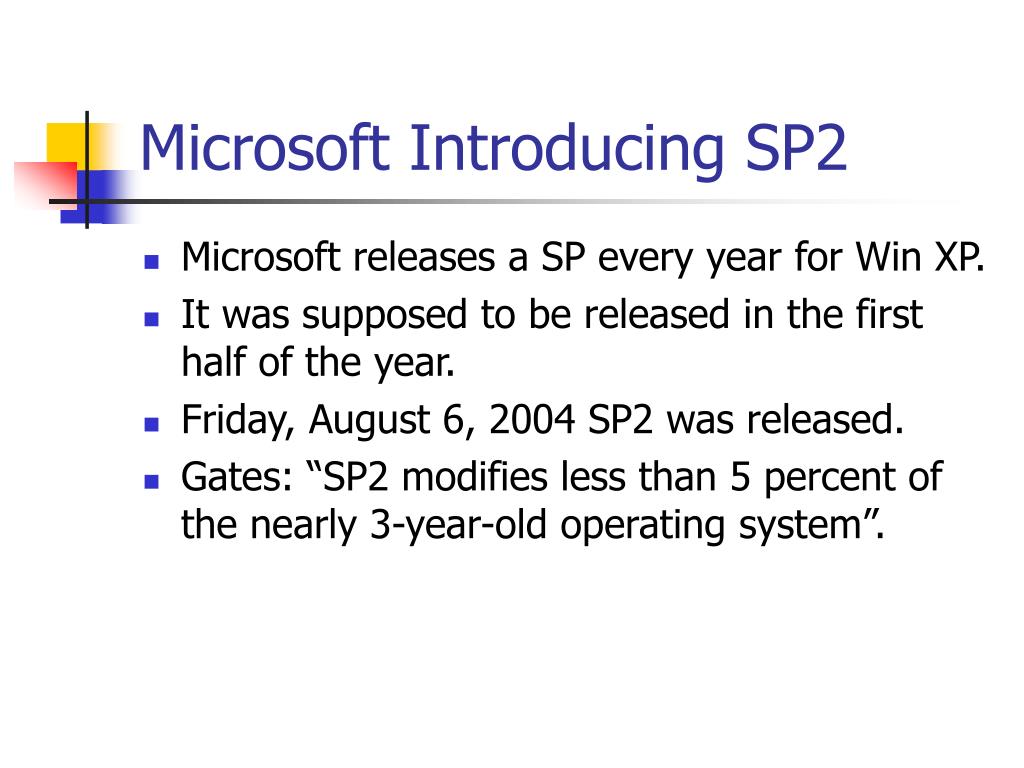 Microsoft Introducing SP2

- Microsoft releases a SP every year for Win XP.
- It was supposed to be released in the first half of the year.
- Friday, August 6, 2004 SP2 was released.
- Gates: “SP2 modifies less than 5 percent of the nearly 3-year-old operating system”.